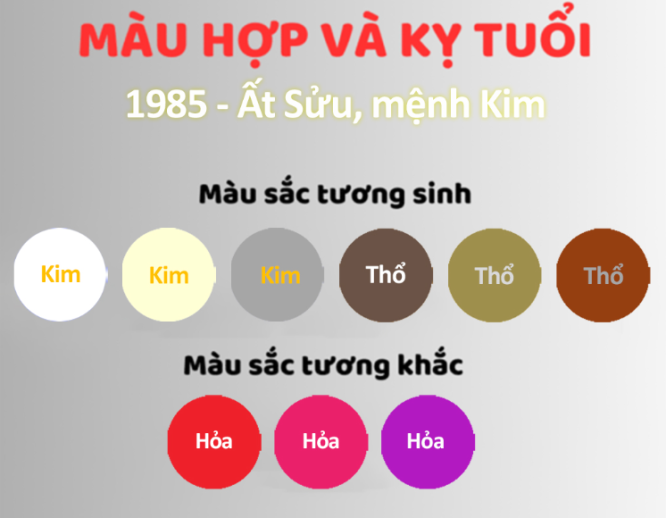 MÀU HỢP VÀ KỴ TUỔI

1985 - Ất Sửu, mệnh Kim

Màu sắc tương sinh

Kim Kim Kim Thổ Thổ Thổ

Màu sắc tương khắc

Hỏa Hỏa Hỏa